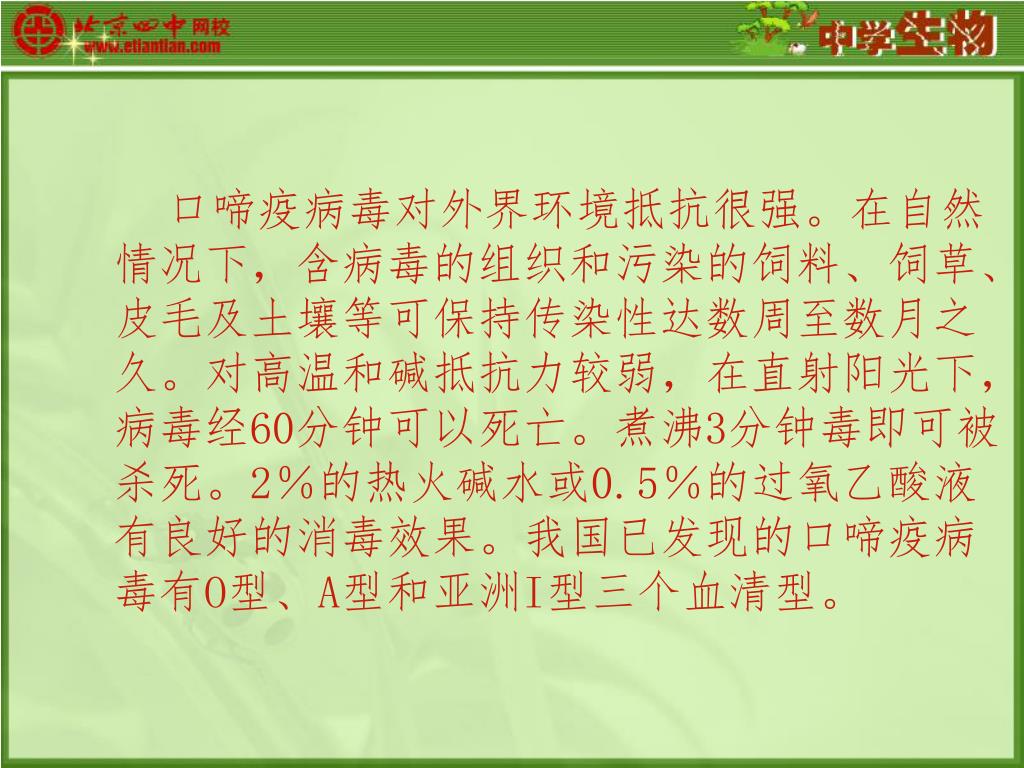 北京四中网校
www.etiantian.com

中学生物

口啼疫病毒对外界环境抵抗很强。在自然情况下，含病毒的组织和污染的饲料、饲草、皮毛及土壤等可保持传染性达数周至数月之久。对高温和碱抵抗力较弱，在直射阳光下，病毒经60分钟可以死亡。煮沸3分钟毒即可被杀死。2％的热火碱水或0.5％的过氧乙酸液有良好的消毒效果。我国已发现的口啼疫病毒有O型、A型和亚洲I型三个血清型。